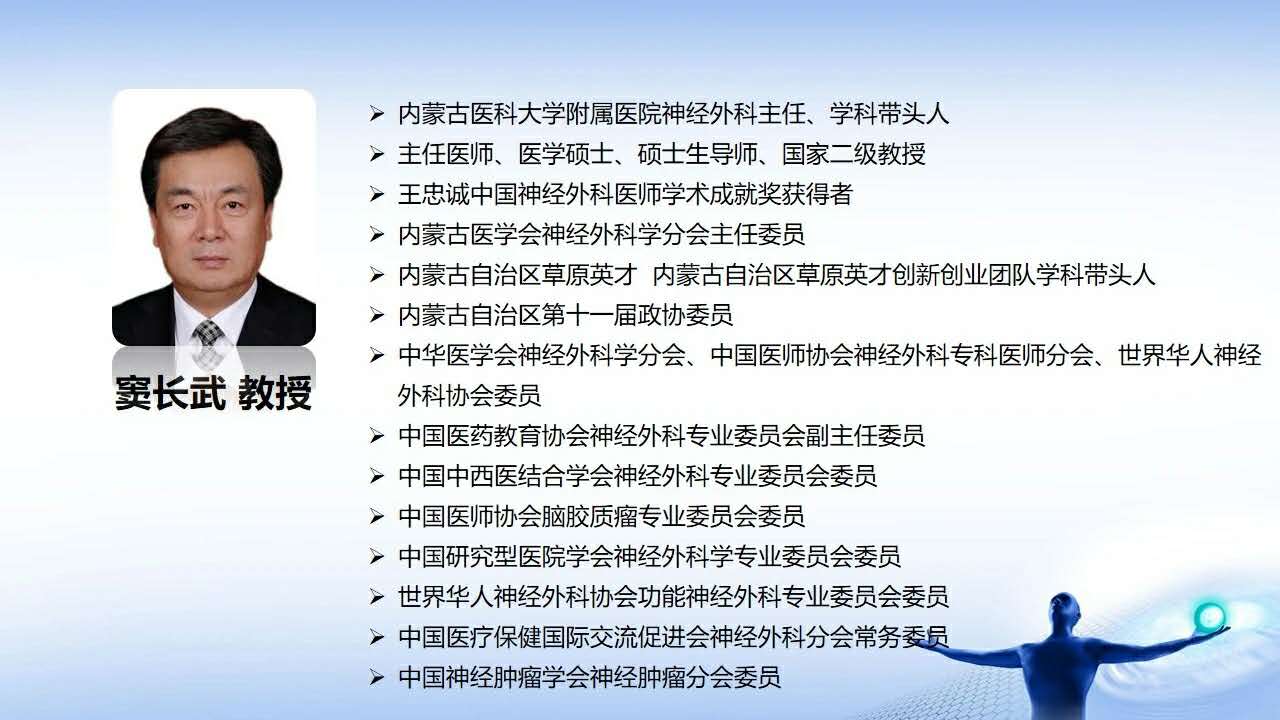 窦长武 教授

➢ 内蒙古医科大学附属医院神经外科主任、学科带头人
➢ 主任医师、医学硕士、硕士生导师、国家二级教授
➢ 王忠诚中国神经外科医师学术成就奖获得者
➢ 内蒙古医学会神经外科学分会主任委员
➢ 内蒙古自治区草原英才 内蒙古自治区草原英才创新创业团队学科带头人
➢ 内蒙古自治区第十一届政协委员
➢ 中华医学会神经外科学分会、中国医师协会神经外科专科医师分会、世界华人神经外科协会委员
➢ 中国医药教育协会神经外科专业委员会副主任委员
➢ 中国中西医结合学会神经外科专业委员会委员
➢ 中国医师协会脑胶质瘤专业委员会委员
➢ 中国研究型医院学会神经外科学专业委员会委员
➢ 世界华人神经外科协会功能神经外科专业委员会委员
➢ 中国医疗保健国际交流促进会神经外科分会常务委员
➢ 中国神经肿瘤学会神经肿瘤分会委员